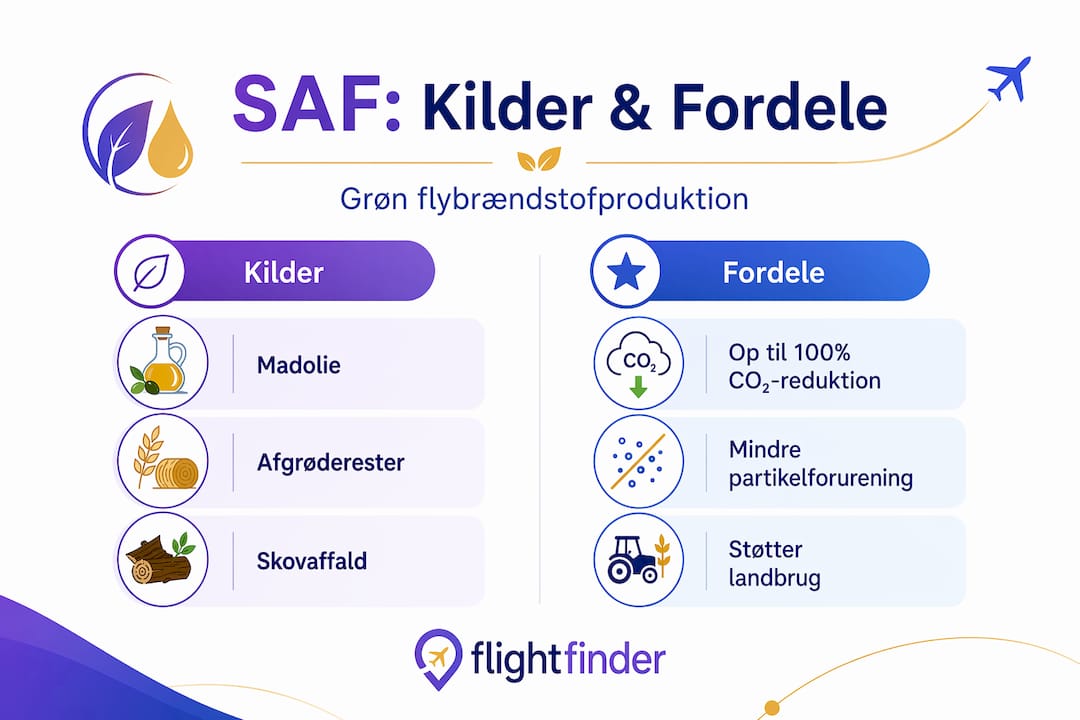 SAF: Kilder & Fordele

Grøn flybrændstofproduktion

Kilder

Madolie

Afgrøderester

Skovaffald

Fordele

$CO_2$

Op til 100% $CO_2$-reduktion

Mindre partikelforurening

Støtter landbrug

flightfinder